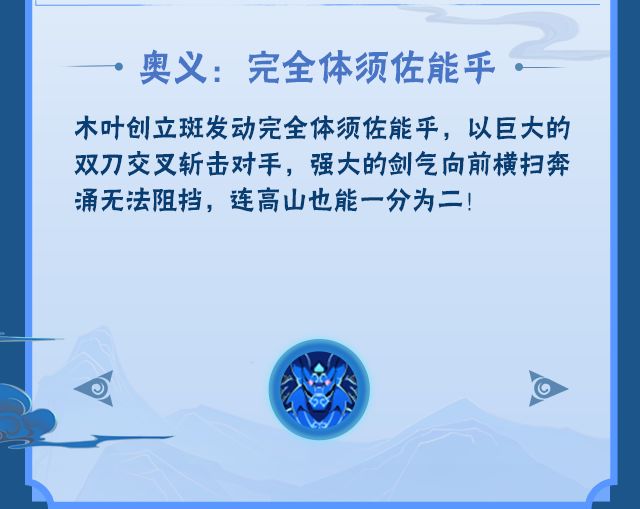 奥义：完全体须佐能乎

木叶创立斑发动完全体须佐能乎，以巨大的双刀交叉斩击对手，强大的剑气向前横扫奔涌无法阻挡，连高山也能一分为二！